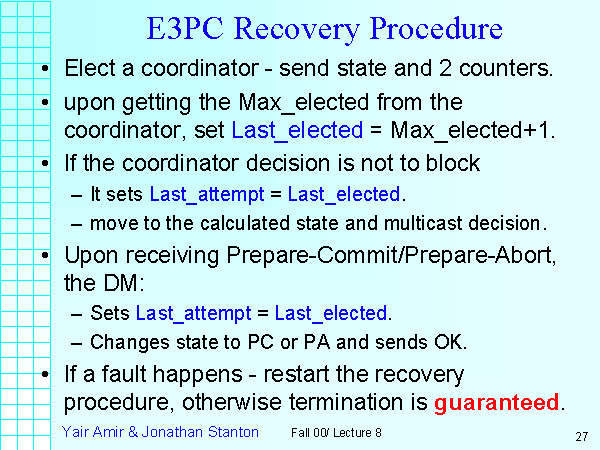 E3PC Recovery Procedure

• Elect a coordinator - send state and 2 counters.

• upon getting the Max_elected from the coordinator, set Last_elected = Max_elected+1.

• If the coordinator decision is not to block
 – It sets Last_attempt = Last_elected.
 – move to the calculated state and multicast decision.

• Upon receiving Prepare-Commit/Prepare-Abort, the DM:
 – Sets Last_attempt = Last_elected.
 – Changes state to PC or PA and sends OK.

• If a fault happens - restart the recovery procedure, otherwise termination is guaranteed.

Yair Amir & Jonathan Stanton Fall 00/ Lecture 8 27